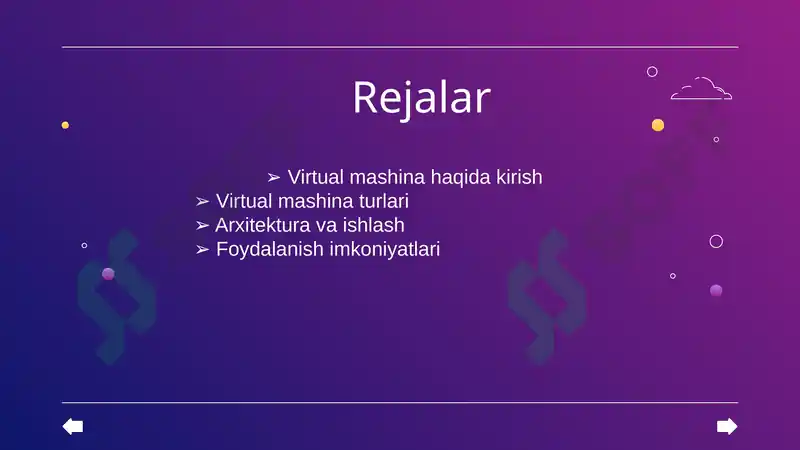 Rejalar

➢ Virtual mashina haqida kirish
➢ Virtual mashina turlari
➢ Arxitektura va ishlash
➢ Foydalanish imkoniyatlari